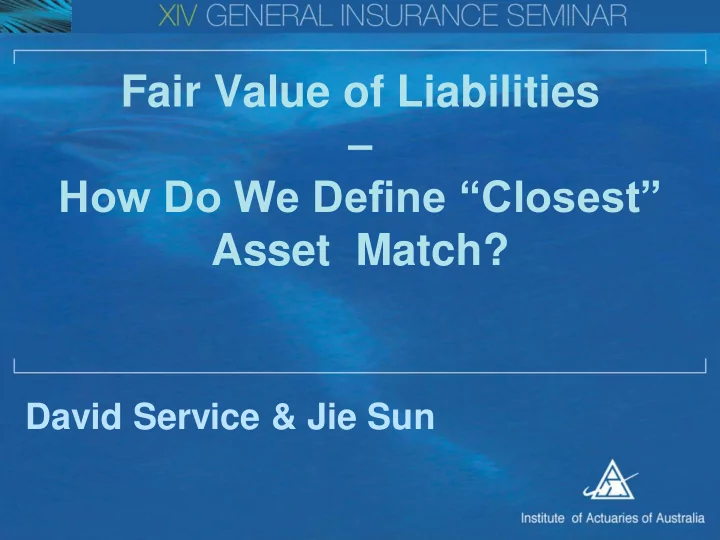 XIV GENERAL INSURANCE SEMINAR

Fair Value of Liabilities
–
How Do We Define “Closest” Asset Match?

David Service & Jie Sun

Institute of Actuaries of Australia